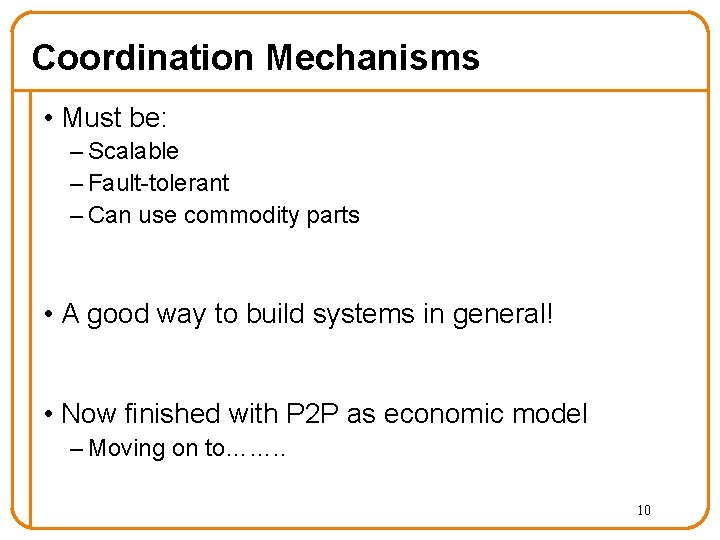 Coordination Mechanisms

• Must be:
– Scalable
– Fault-tolerant
– Can use commodity parts

• A good way to build systems in general!

• Now finished with P2P as economic model
– Moving on to……..

10